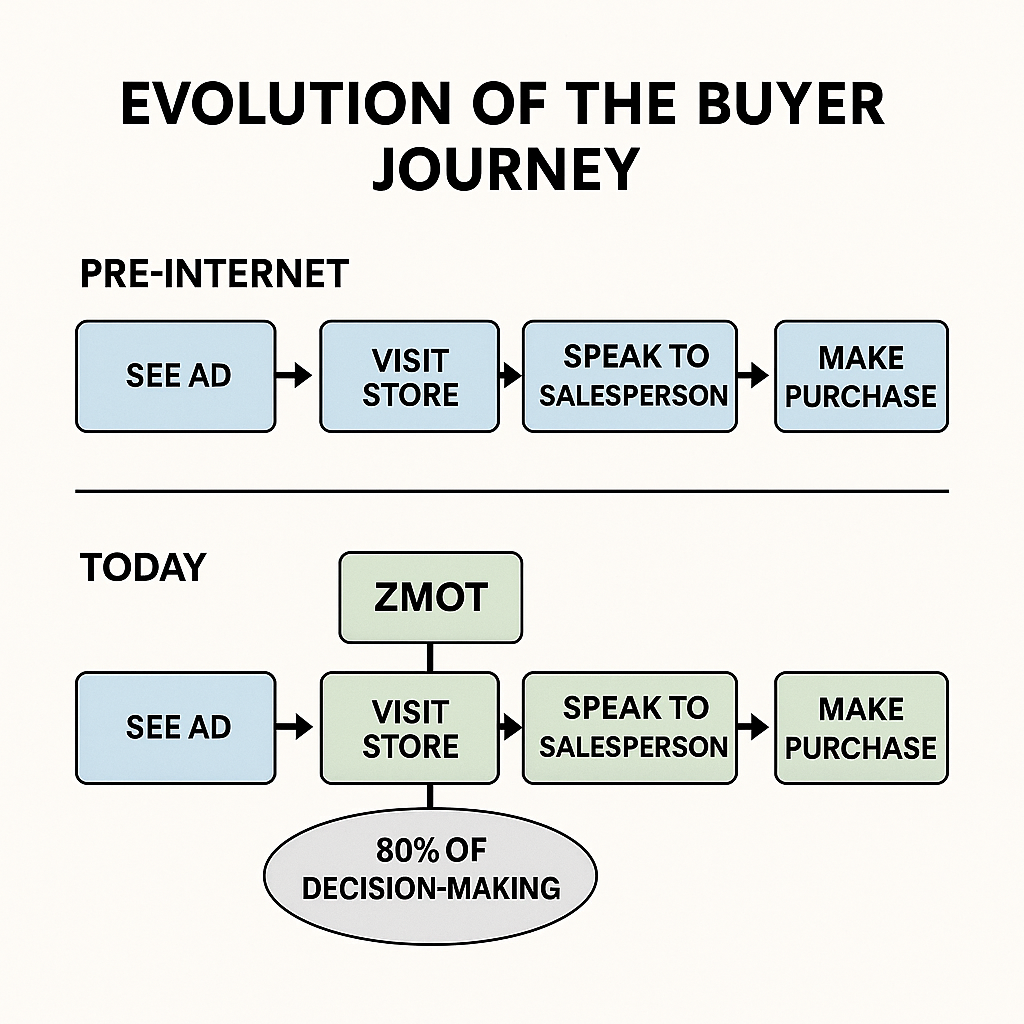 EVOLUTION OF THE BUYER JOURNEY

PRE-INTERNET

SEE AD

VISIT STORE

SPEAK TO SALESPERSON

MAKE PURCHASE

TODAY

ZMOT

SEE AD

VISIT STORE

SPEAK TO SALESPERSON

MAKE PURCHASE

80% OF DECISION-MAKING